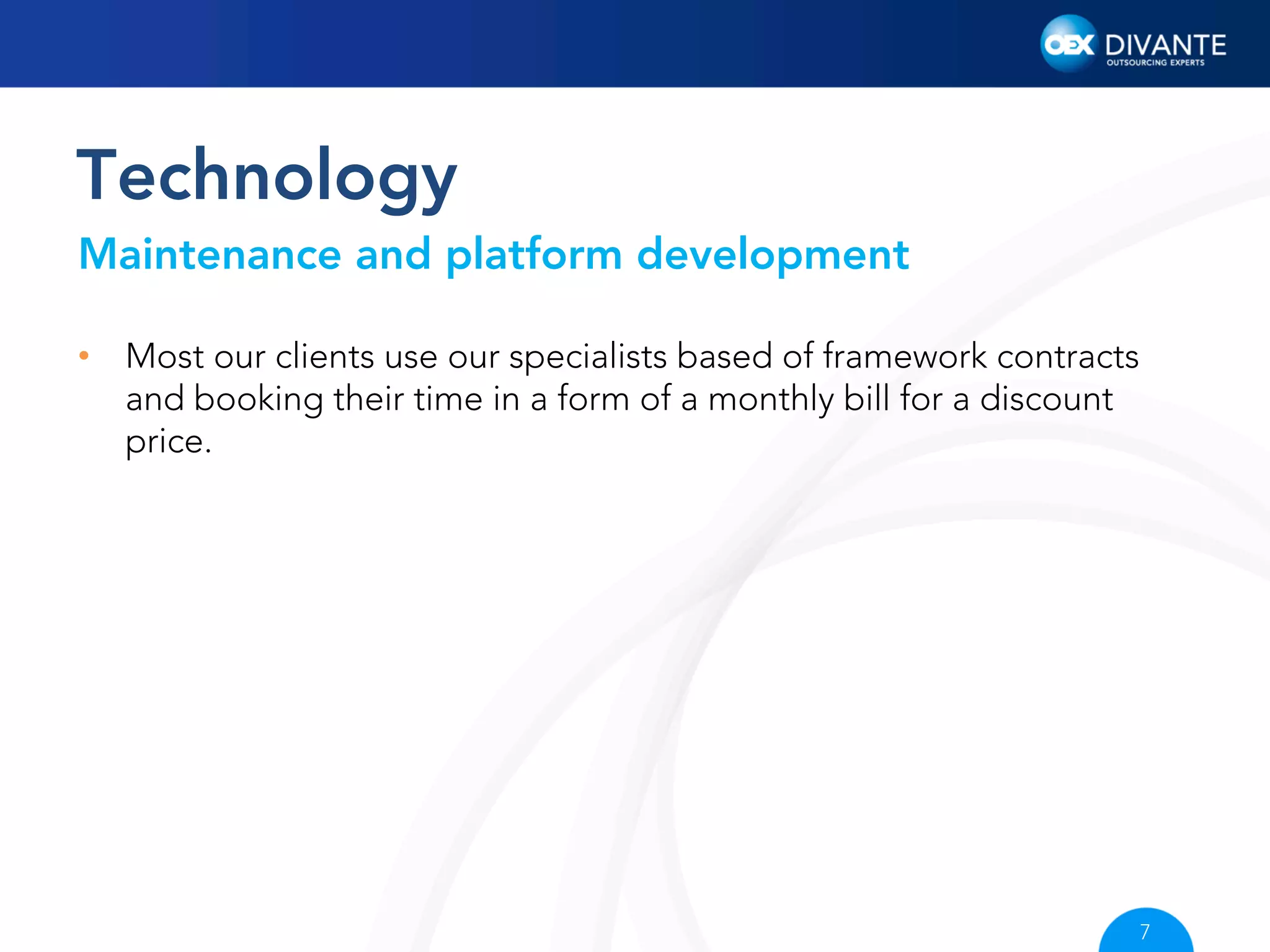 OEX DIVANTE
OUTSOURCING EXPERTS

Technology

Maintenance and platform development

• Most our clients use our specialists based of framework contracts and booking their time in a form of a monthly bill for a discount price.

7